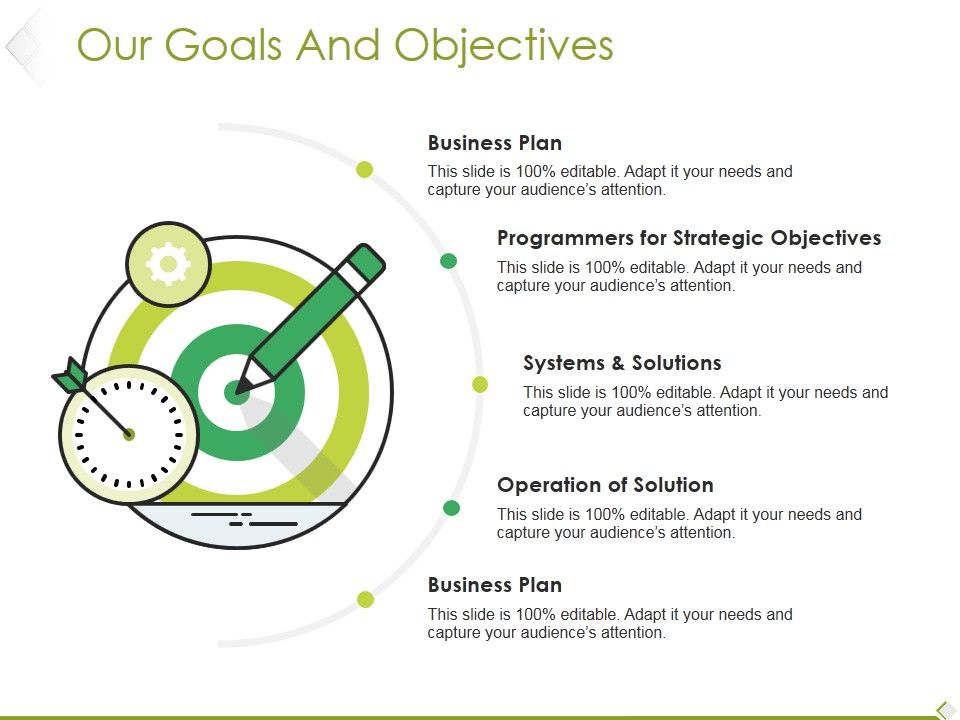 Our Goals And Objectives

Business Plan
This slide is 100% editable. Adapt it your needs and capture your audience's attention.

Programmers for Strategic Objectives
This slide is 100% editable. Adapt it your needs and capture your audience's attention.

Systems & Solutions
This slide is 100% editable. Adapt it your needs and capture your audience's attention.

Operation of Solution
This slide is 100% editable. Adapt it your needs and capture your audience's attention.

Business Plan
This slide is 100% editable. Adapt it your needs and capture your audience's attention.